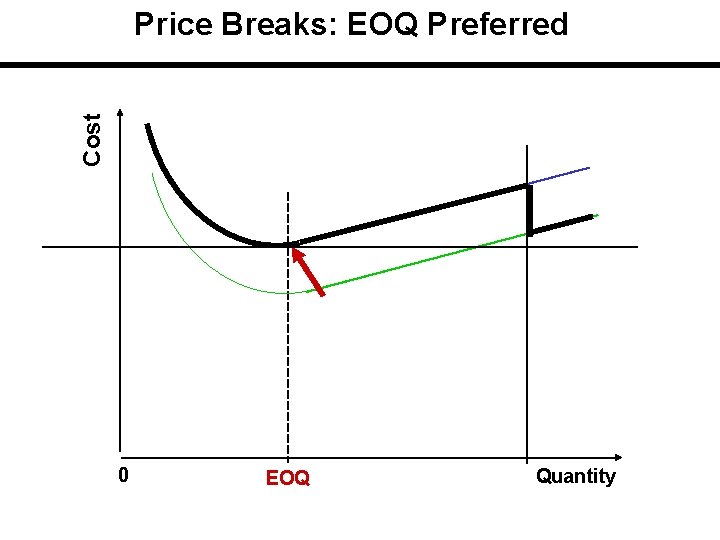 Price Breaks: EOQ Preferred

Cost

0

EOQ

Quantity